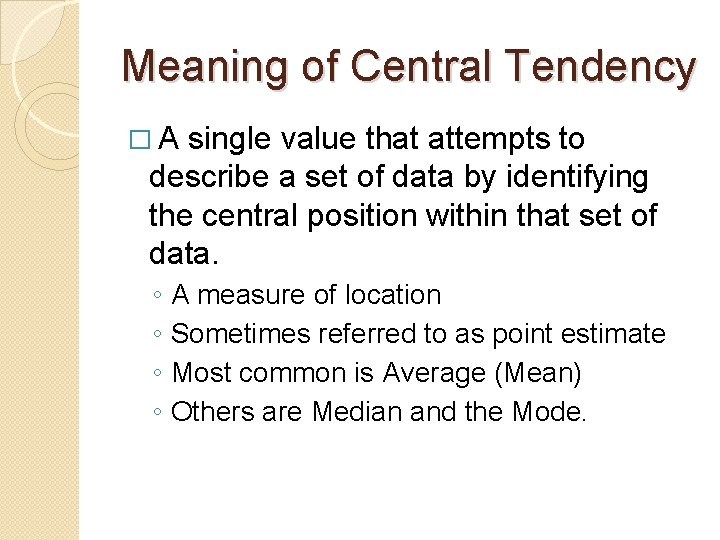 Meaning of Central Tendency

□ A single value that attempts to describe a set of data by identifying the central position within that set of data.

◦ A measure of location
◦ Sometimes referred to as point estimate
◦ Most common is Average (Mean)
◦ Others are Median and the Mode.